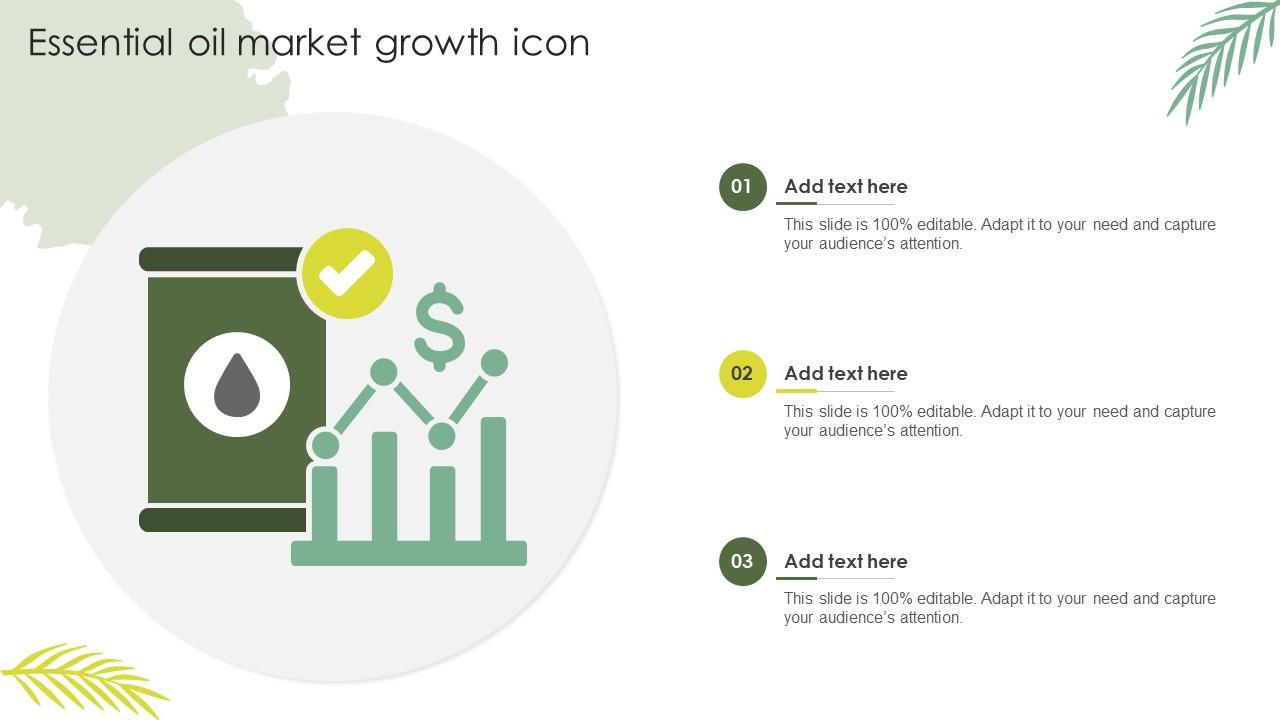 Essential oil market growth icon

$

01
Add text here
This slide is 100% editable. Adapt it to your need and capture your audience's attention.

02
Add text here
This slide is 100% editable. Adapt it to your need and capture your audience's attention.

03
Add text here
This slide is 100% editable. Adapt it to your need and capture your audience's attention.